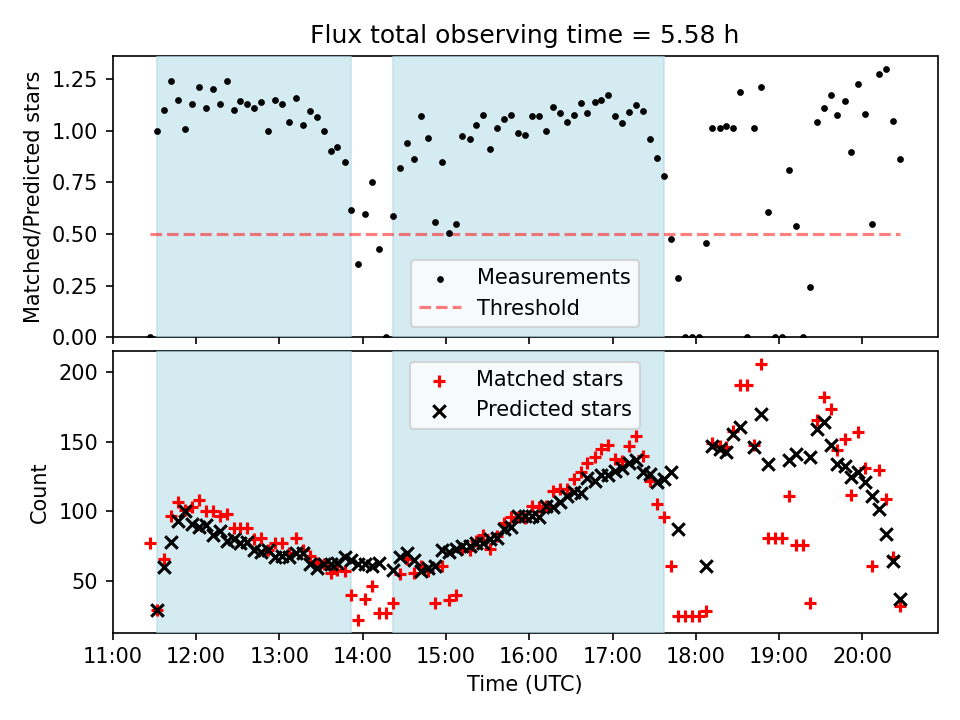 Flux total observing time = 5.58 h

Matched/Predicted stars

1.25
1.00
0.75
0.50
0.25
0.00

Measurements
Threshold

Count

200
150
100
50

Matched stars
Predicted stars

11:00 12:00 13:00 14:00 15:00 16:00 17:00 18:00 19:00 20:00

Time (UTC)